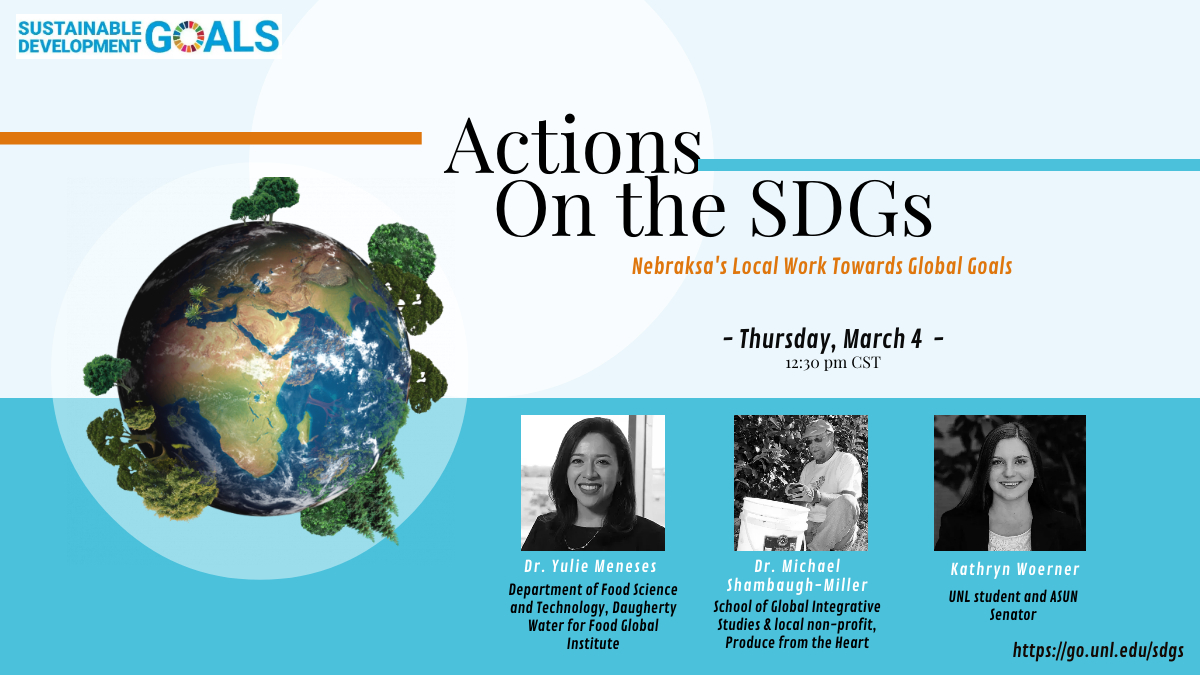 SUSTAINABLE DEVELOPMENT GOALS

Actions On the SDGs

Nebraksa's Local Work Towards Global Goals

- Thursday, March 4 -
12:30 pm CST

Dr. Yulie Meneses
Department of Food Science and Technology, Daugherty Water for Food Global Institute

Dr. Michael Shambaugh-Miller
School of Global Integrative Studies & local non-profit, Produce from the Heart

Kathryn Woerner
UNL student and ASUN Senator

https://go.unl.edu/sdgs